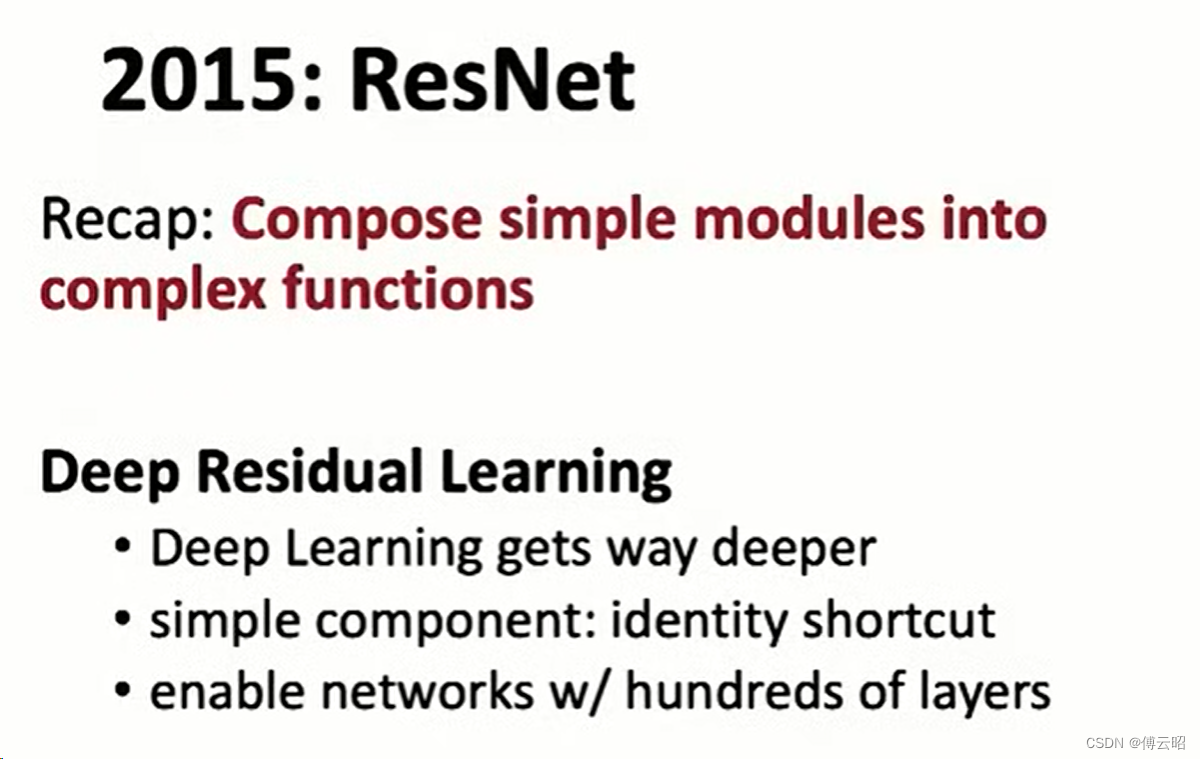 2015: ResNet

Recap: Compose simple modules into complex functions

Deep Residual Learning
• Deep Learning gets way deeper
• simple component: identity shortcut
• enable networks w/ hundreds of layers

CSDN @傅云昭